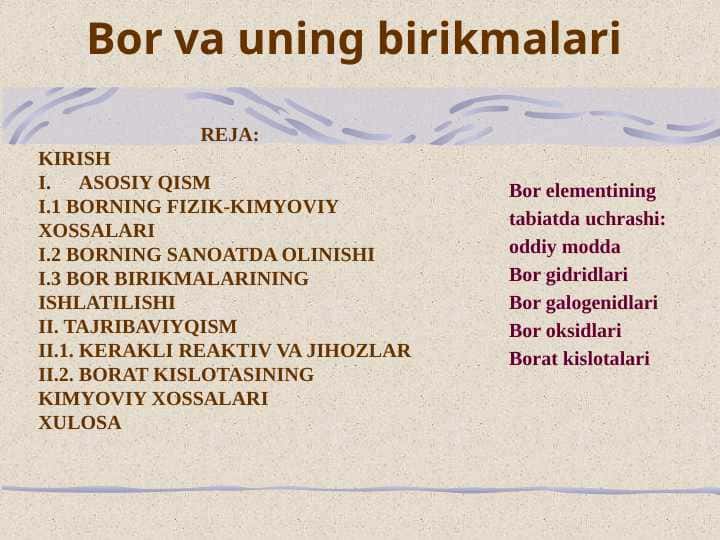 Bor va uning birikmalari

REJA:
KIRISH
I. ASOSIY QISM
I.1 BORNING FIZIK-KIMYOVIY XOSSALARI
I.2 BORNING SANOATDA OLINISHI
I.3 BOR BIRIKMALARINING ISHLATILISHI
II. TAJRIBAVIYQISM
II.1. KERAKLI REAKTIV VA JIHOZLAR
II.2. BORAT KISLOTASINING KIMYOVIY XOSSALARI
XULOSA

Bor elementining tabiatda uchrashi:
oddiy modda
Bor gidridlari
Bor galogenidlari
Bor oksidlari
Borat kislotalari